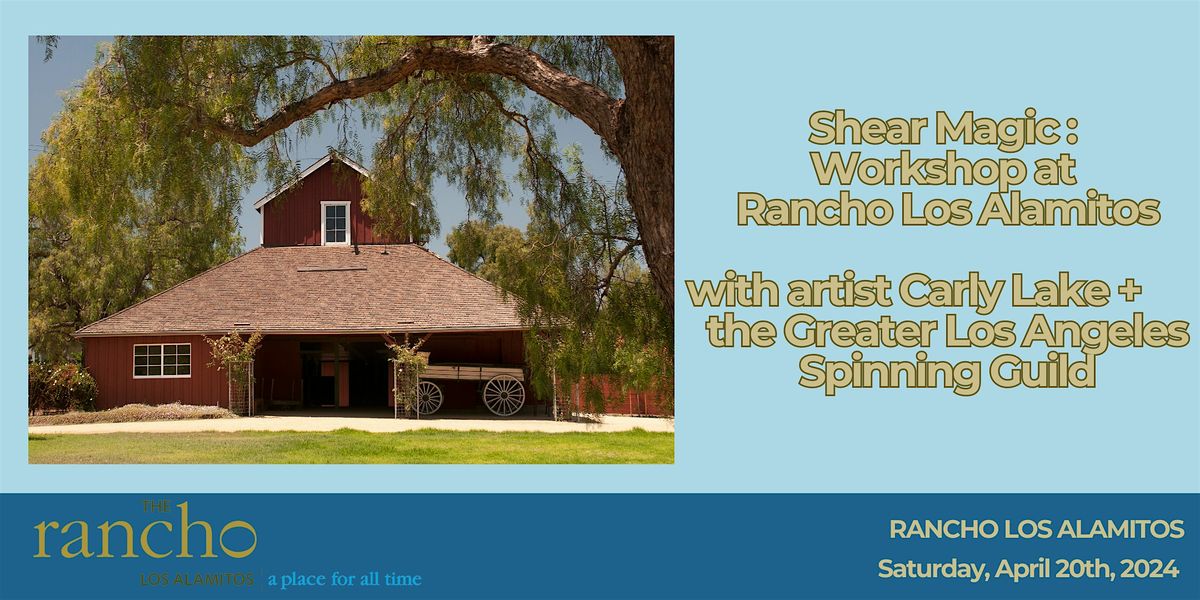 Shear Magic : Workshop at Rancho Los Alamitos

with artist Carly Lake + the Greater Los Angeles Spinning Guild

THE rancho LOS ALAMITOS | a place for all time

RANCHO LOS ALAMITOS
Saturday, April 20th, 2024